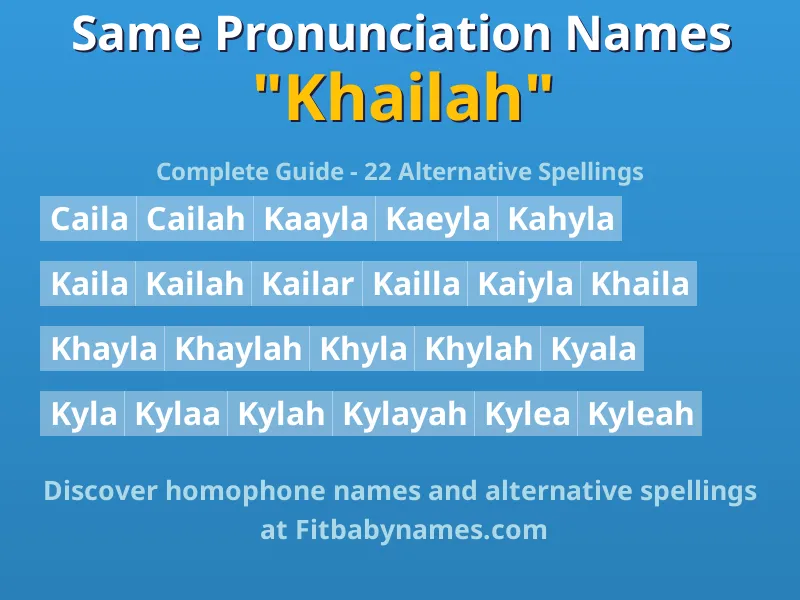 Same Pronunciation Names
"Khailah"

Complete Guide - 22 Alternative Spellings

Caila Cailah Kaayla Kaeyla Kahyla

Kaila Kailah Kailar Kailla Kaiyla Khaila

Khayla Khaylah Khyla Khylah Kyala

Kyla Kylaa Kylah Kylayah Kylea Kyleah

Discover homophone names and alternative spellings at Fitbabynames.com